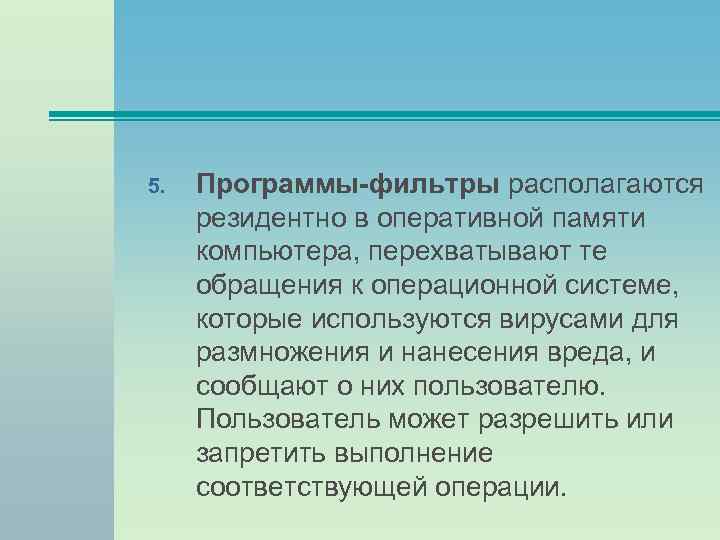 5. Программы-фильтры располагаются резидентно в оперативной памяти компьютера, перехватывают те обращения к операционной системе, которые используются вирусами для размножения и нанесения вреда, и сообщают о них пользователю. Пользователь может разрешить или запретить выполнение соответствующей операции.